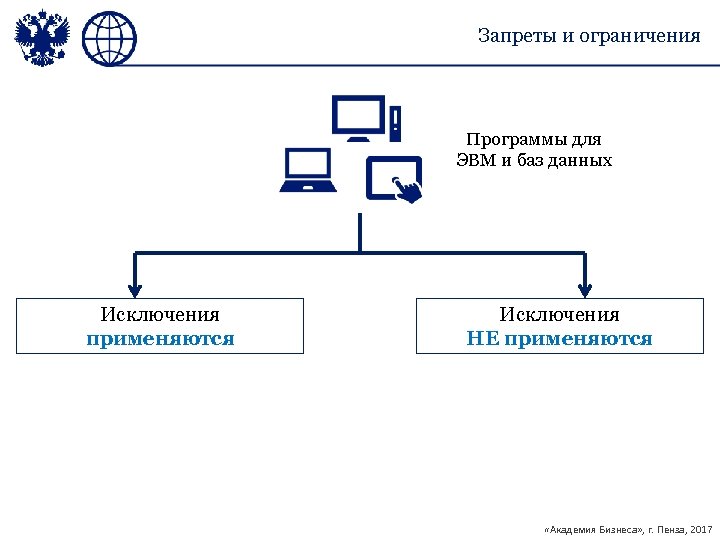 Запреты и ограничения

Программы для ЭВМ и баз данных

Исключения
применяются

Исключения
НЕ применяются

«Академия Бизнеса», г. Пенза, 2017